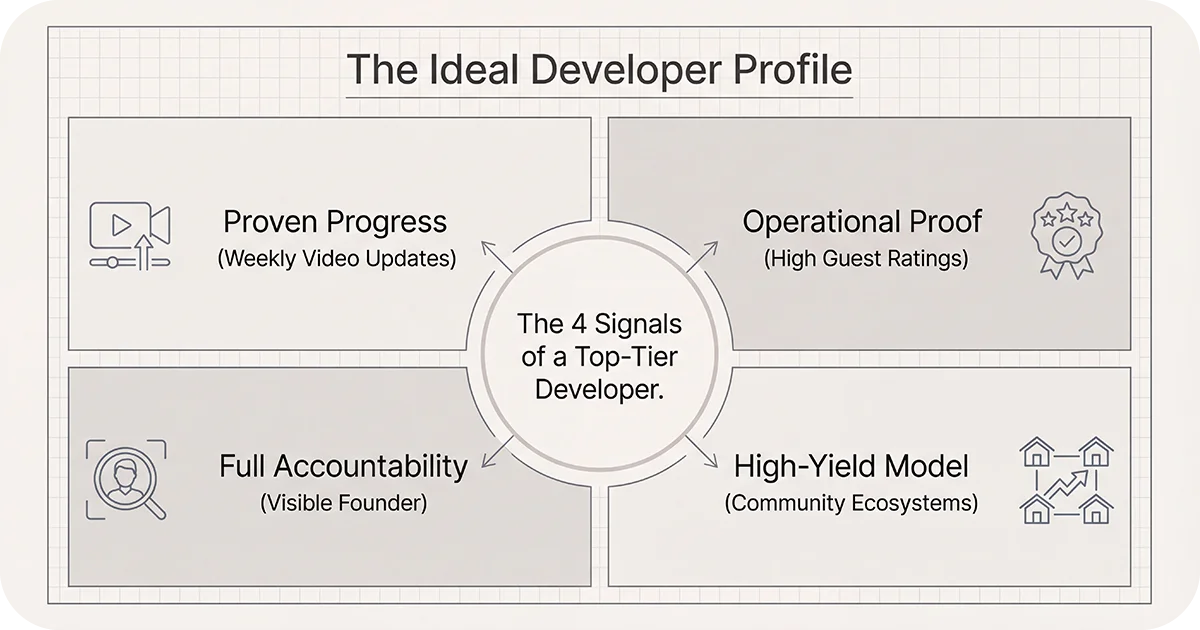 The Ideal Developer Profile

Proven Progress
(Weekly Video Updates)

Operational Proof
(High Guest Ratings)

The 4 Signals of a Top-Tier Developer.

Full Accountability
(Visible Founder)

High-Yield Model
(Community Ecosystems)